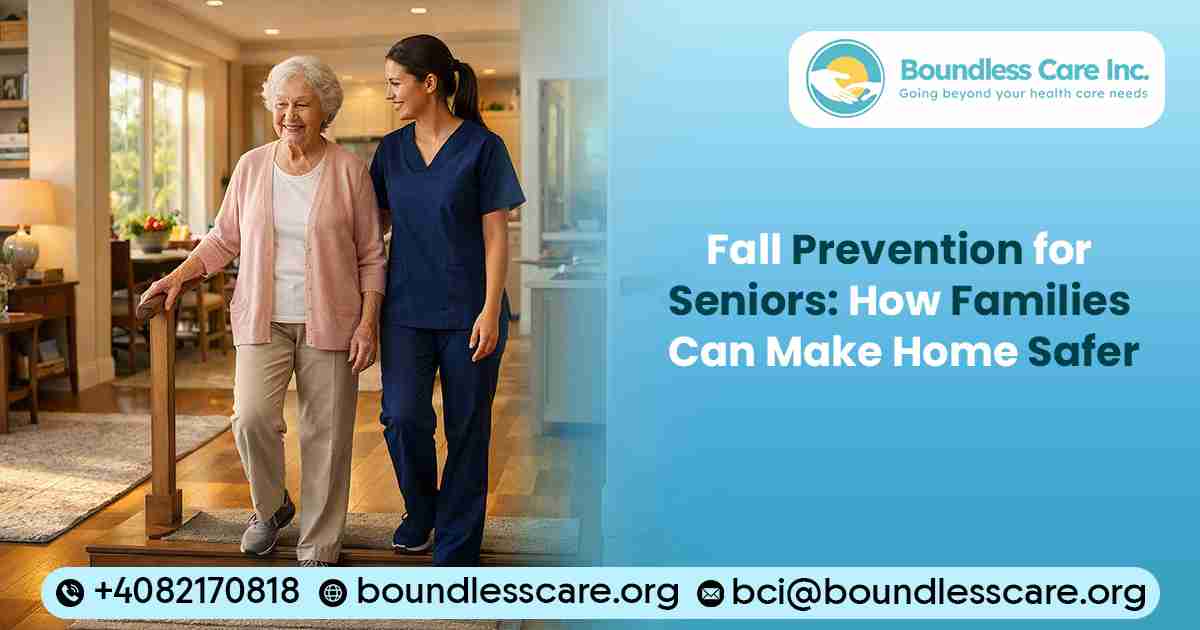 Boundless Care Inc.
Going beyond your health care needs

Fall Prevention for Seniors: How Families Can Make Home Safer

+4082170818 boundlesscare.org bci@boundlesscare.org